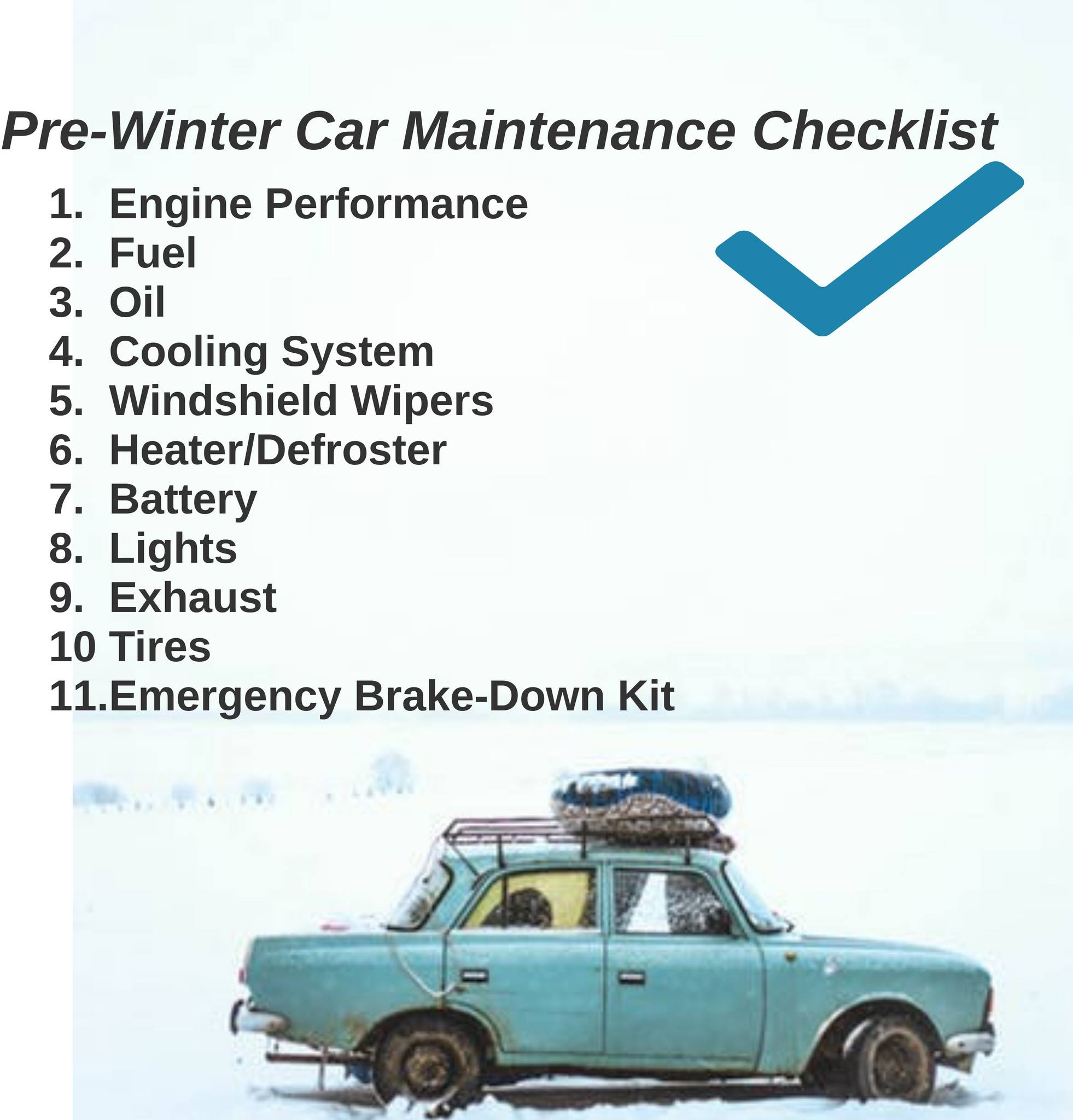 Pre-Winter Car Maintenance Checklist

1. Engine Performance
2. Fuel
3. Oil
4. Cooling System
5. Windshield Wipers
6. Heater/Defroster
7. Battery
8. Lights
9. Exhaust
10 Tires
11.Emergency Brake-Down Kit